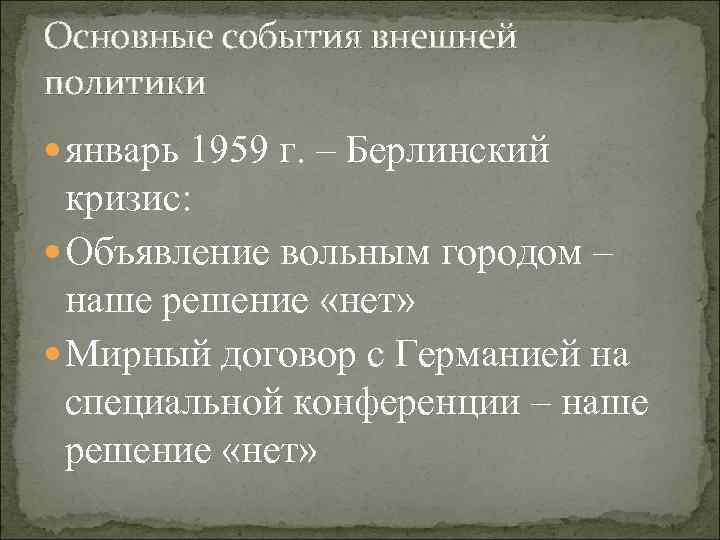 Основные события внешней политики

январь 1959 г. – Берлинский кризис:

Объявление вольным городом – наше решение «нет»

Мирный договор с Германией на специальной конференции – наше решение «нет»